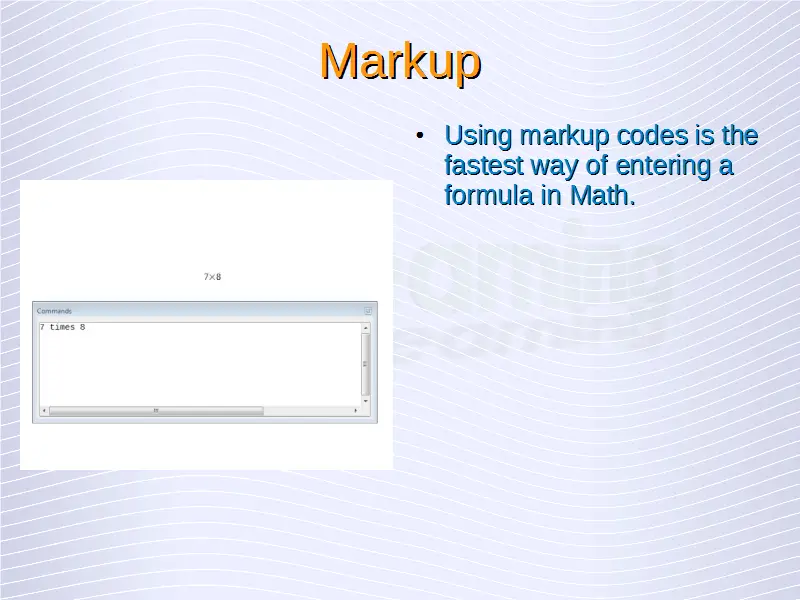 Markup

• Using markup codes is the fastest way of entering a formula in Math.

$7 \times 8$

Commands

7 times 8